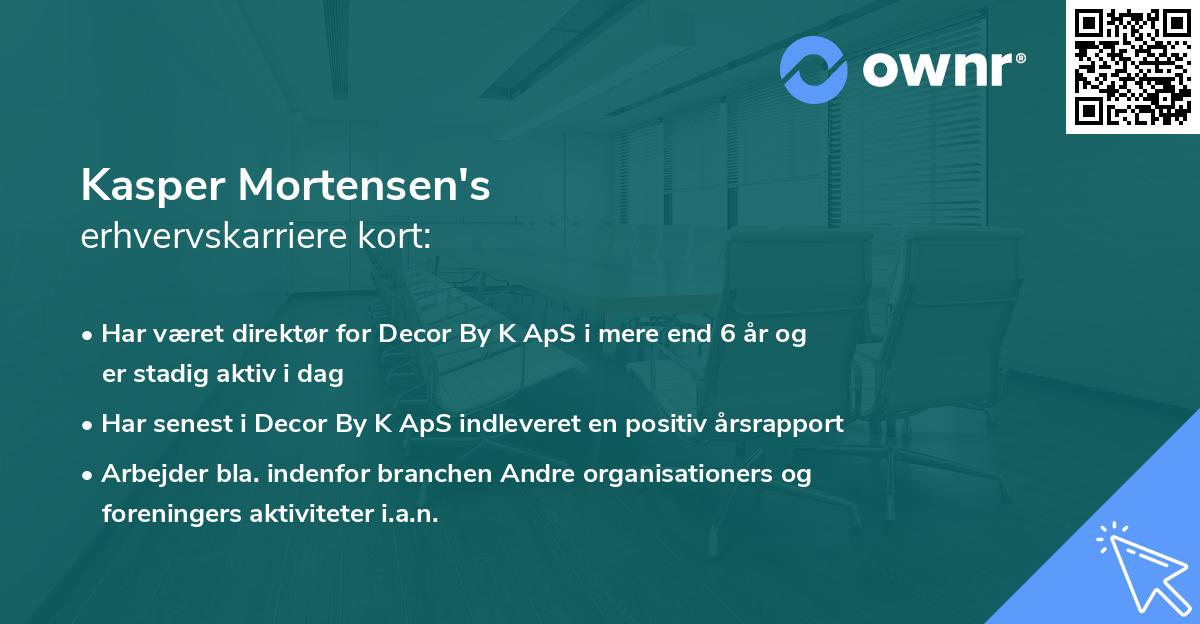 ownr®

Kasper Mortensen's
erhvervskarriere kort:

• Har været direktør for Decor By K ApS i mere end 6 år og er stadig aktiv i dag
• Har senest i Decor By K ApS indleveret en positiv årsrapport
• Arbejder bla. indenfor branchen Andre organisationers og foreningers aktiviteter i.a.n.